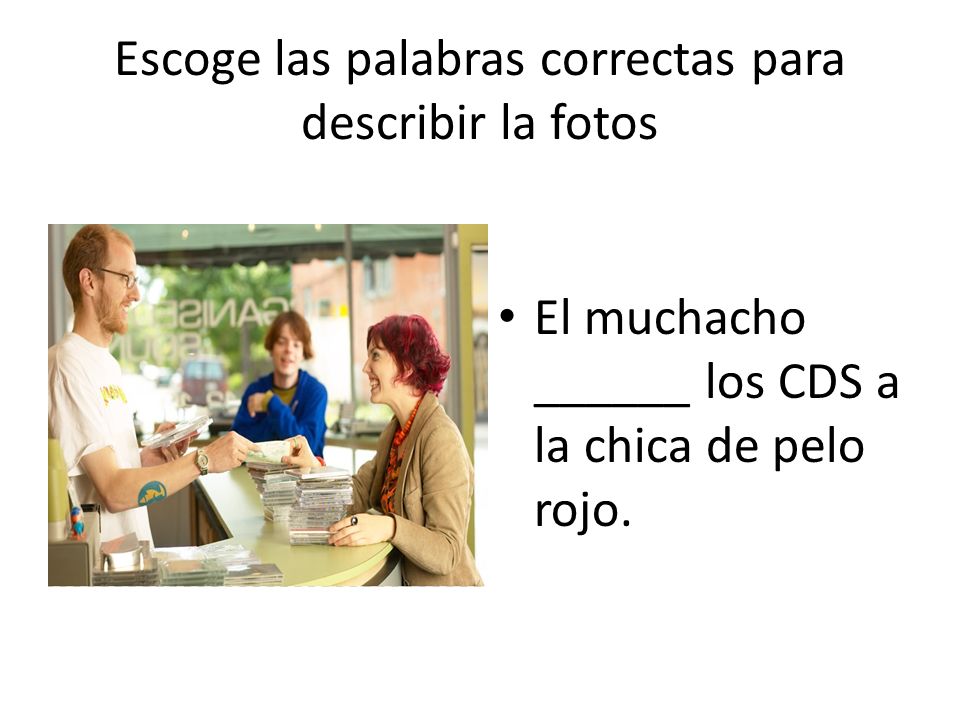 Escoge las palabras correctas para describir la fotos

• El muchacho ______ los CDS a la chica de pelo rojo.